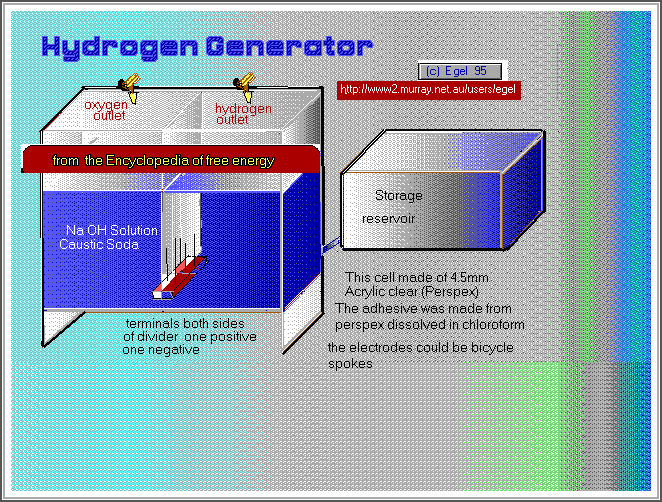 Hydrogen Generator

(c) Egel 95

http://www2.murray.net.au/users/egel

oxygen outlet

hydrogen outlet

from the Encyclopedia of free energy

Na OH Solution
Caustic Soda

Storage
reservoir

This cell made of 4.5mm
Acrylic clear (Perspex)
The adhesive was made from perspex dissolved in chloroform

terminals both sides of divider one positive one negative

the electrodes could be bicycle spokes